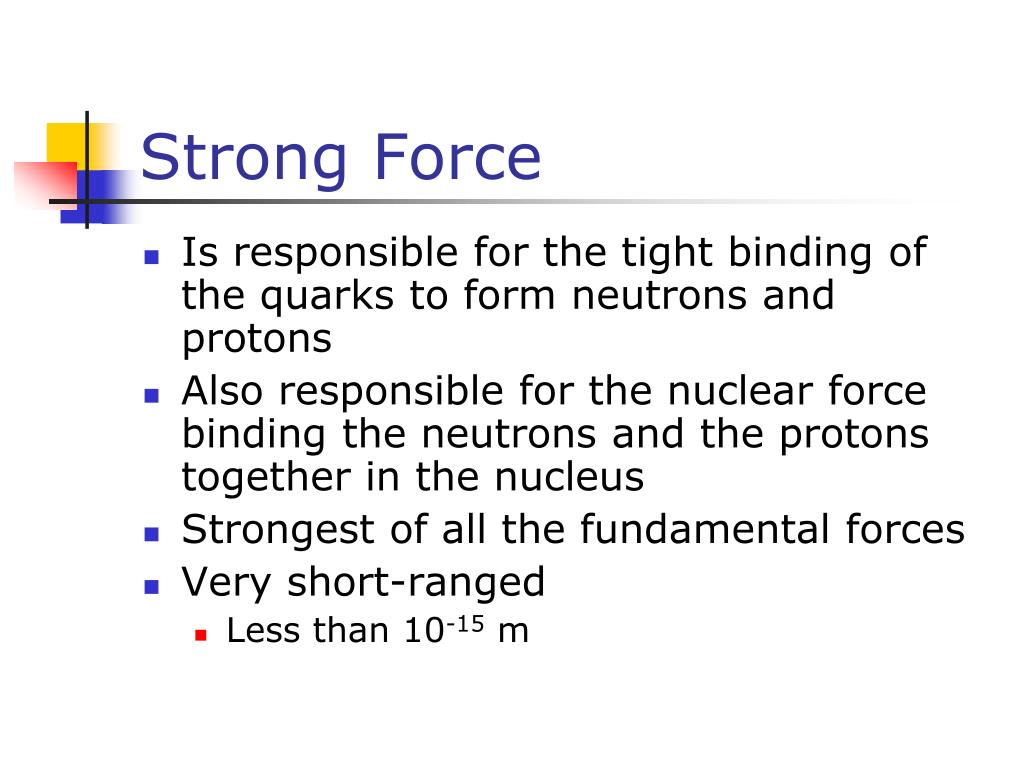 Strong Force

- Is responsible for the tight binding of the quarks to form neutrons and protons
- Also responsible for the nuclear force binding the neutrons and the protons together in the nucleus
- Strongest of all the fundamental forces
- Very short-ranged
  - Less than $10^{-15}$ m